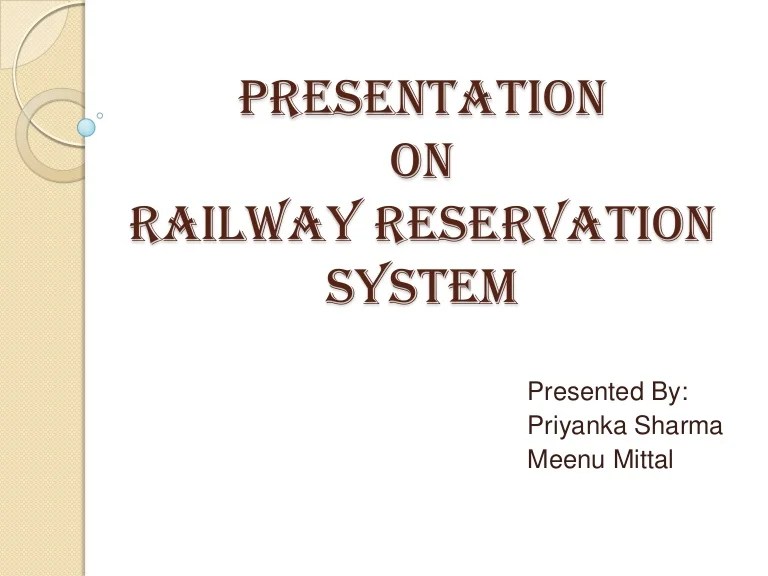 PRESENTATION
ON
RAILWAY RESERVATION SYSTEM

Presented By:
Priyanka Sharma
Meenu Mittal